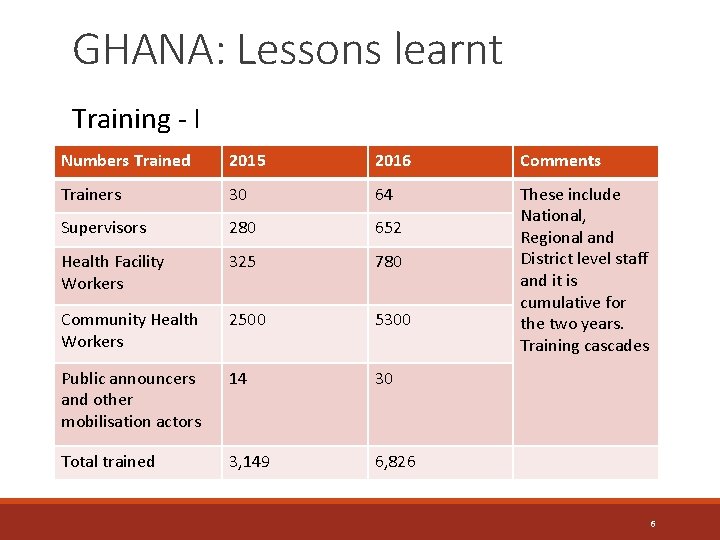 GHANA: Lessons learnt

Training - I

| Numbers Trained | 2015 | 2016 | Comments |
|---|---|---|---|
| Trainers | 30 | 64 | These include National, Regional and District level staff and it is cumulative for the two years. Training cascades |
| Supervisors | 280 | 652 | |
| Health Facility Workers | 325 | 780 | |
| Community Health Workers | 2500 | 5300 | |
| Public announcers and other mobilisation actors | 14 | 30 | |
| Total trained | 3,149 | 6,826 | |

6